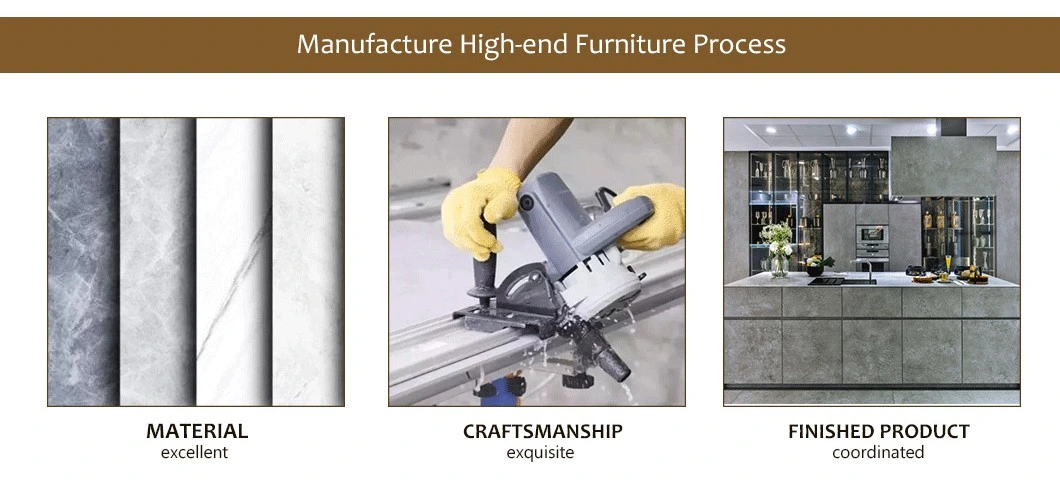 Manufacture High-end Furniture Process

MATERIAL
excellent

CRAFTSMANSHIP
exquisite

FINISHED PRODUCT
coordinated